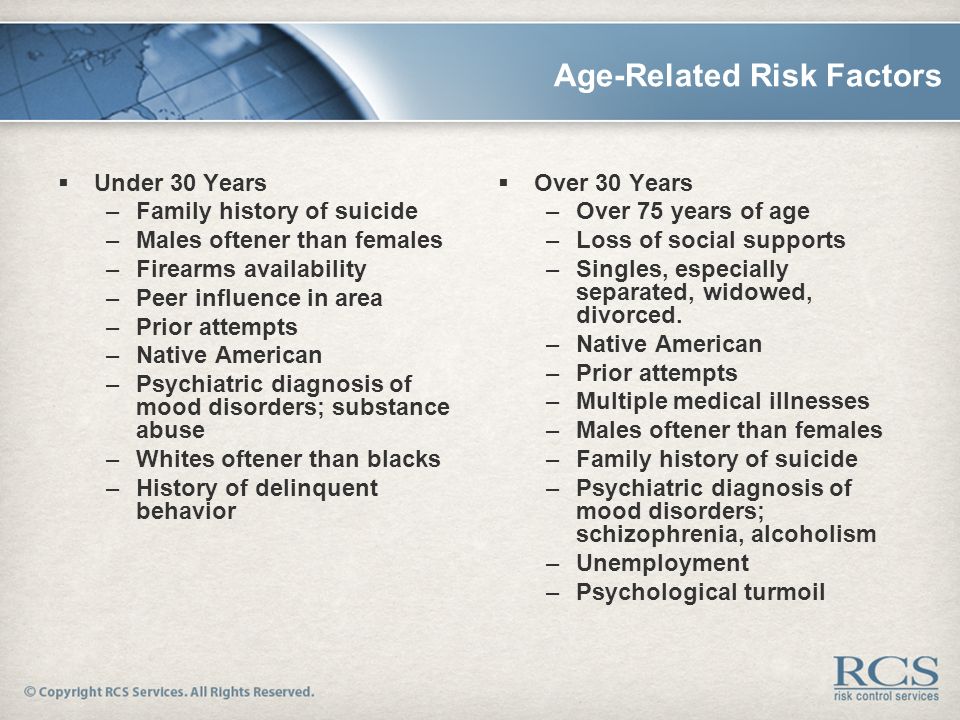 Age-Related Risk Factors

▪ Under 30 Years
– Family history of suicide
– Males oftener than females
– Firearms availability
– Peer influence in area
– Prior attempts
– Native American
– Psychiatric diagnosis of mood disorders; substance abuse
– Whites oftener than blacks
– History of delinquent behavior

▪ Over 30 Years
– Over 75 years of age
– Loss of social supports
– Singles, especially separated, widowed, divorced.
– Native American
– Prior attempts
– Multiple medical illnesses
– Males oftener than females
– Family history of suicide
– Psychiatric diagnosis of mood disorders; schizophrenia, alcoholism
– Unemployment
– Psychological turmoil

© Copyright RCS Services. All Rights Reserved.

RCS
risk control services